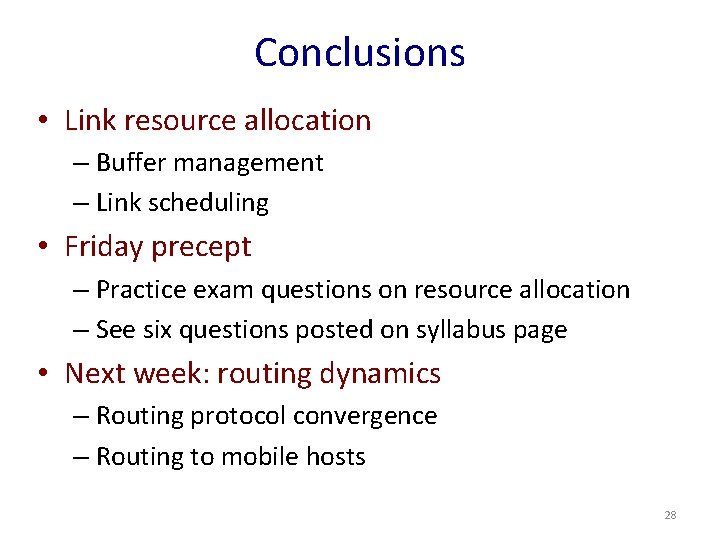 Conclusions

• Link resource allocation
– Buffer management
– Link scheduling

• Friday precept
– Practice exam questions on resource allocation
– See six questions posted on syllabus page

• Next week: routing dynamics
– Routing protocol convergence
– Routing to mobile hosts

28